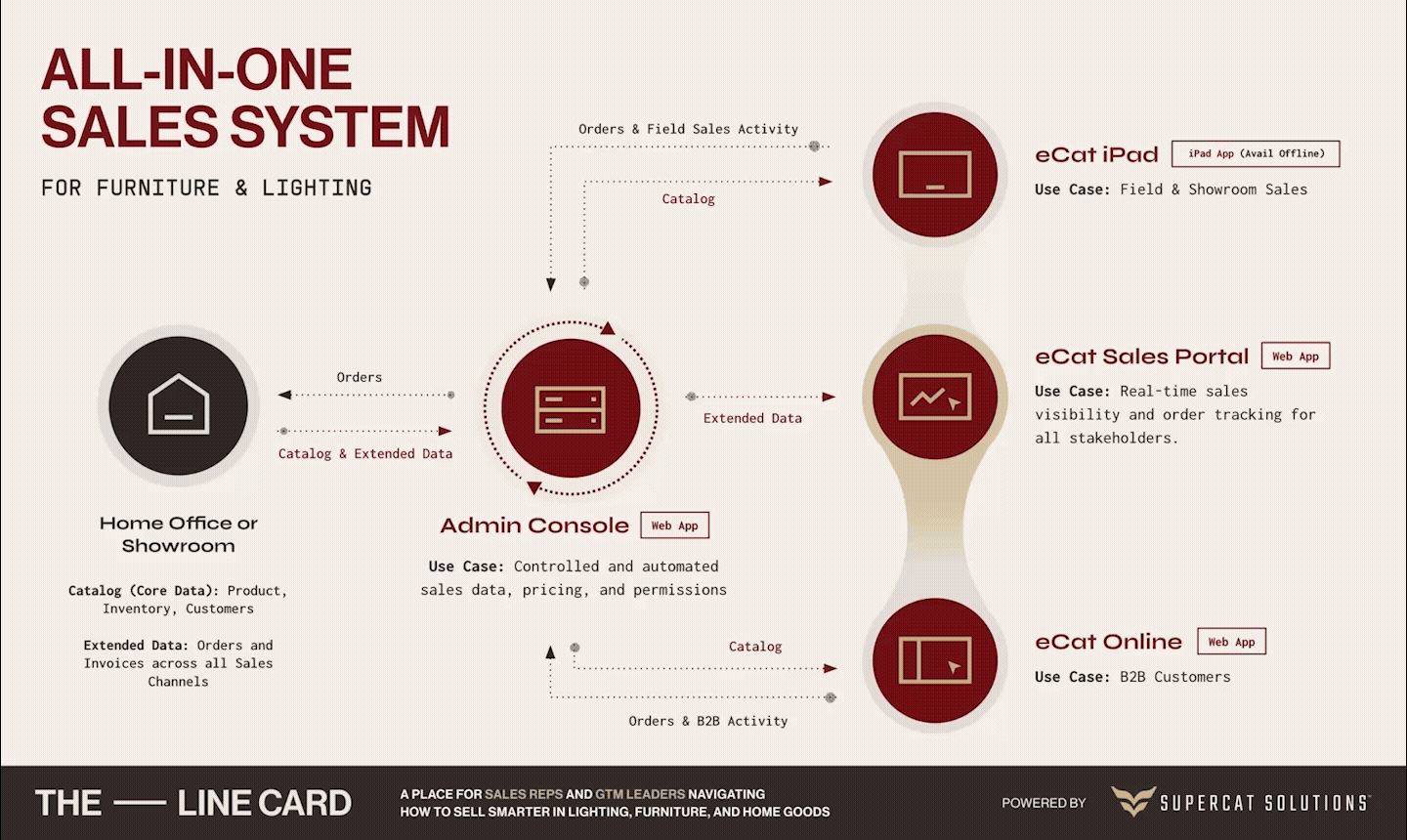 ALL-IN-ONE SALES SYSTEM

FOR FURNITURE & LIGHTING

Orders & Field Sales Activity

Catalog

eCat iPad iPad App (Avail Offline)

Use Case: Field & Showroom Sales

Orders

Catalog & Extended Data

Extended Data

eCat Sales Portal Web App

Use Case: Real-time sales visibility and order tracking for all stakeholders.

Home Office or Showroom

Catalog (Core Data): Product, Inventory, Customers

Extended Data: Orders and Invoices across all Sales Channels

Admin Console Web App

Use Case: Controlled and automated sales data, pricing, and permissions

Catalog

Orders & B2B Activity

eCat Online Web App

Use Case: B2B Customers

THE — LINE CARD

A PLACE FOR SALES REPS AND GTM LEADERS NAVIGATING HOW TO SELL SMARTER IN LIGHTING, FURNITURE, AND HOME GOODS

POWERED BY SUPERCAT SOLUTIONS